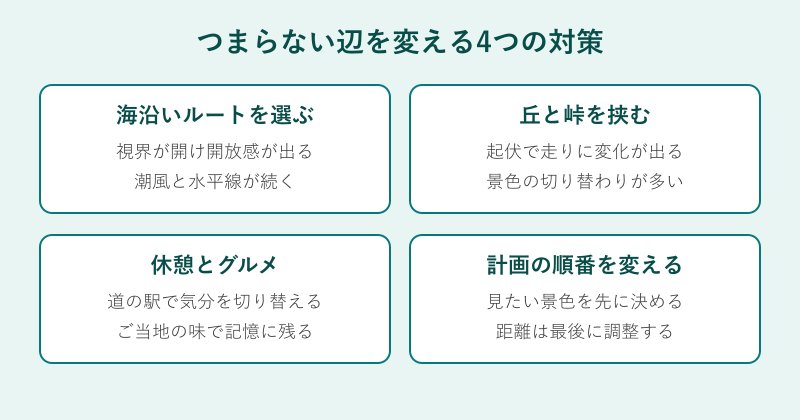 つまらない辺を変える4つの対策

海沿いルートを選ぶ

視界が開け開放感が出る
潮風と水平線が続く

丘と峠を挟む

起伏で走りに変化が出る
景色の切り替わりが多い

休憩とグルメ

道の駅で気分を切り替える
ご当地の味で記憶に残る

計画の順番を変える

見たい景色を先に決める
距離は最後に調整する